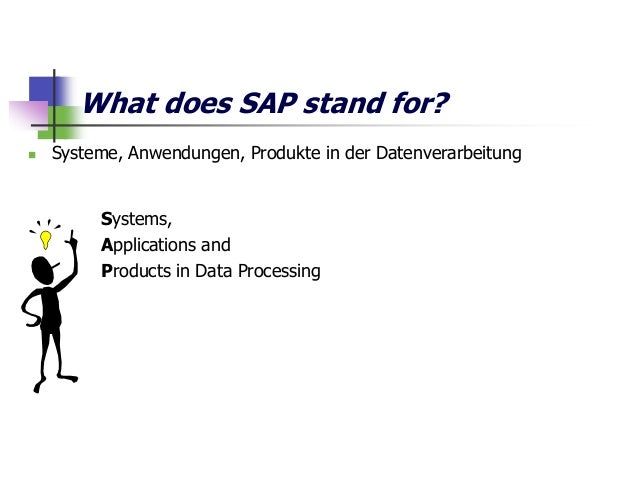 What does SAP stand for?

Systeme, Anwendungen, Produkte in der Datenverarbeitung

Systems,
Applications and
Products in Data Processing